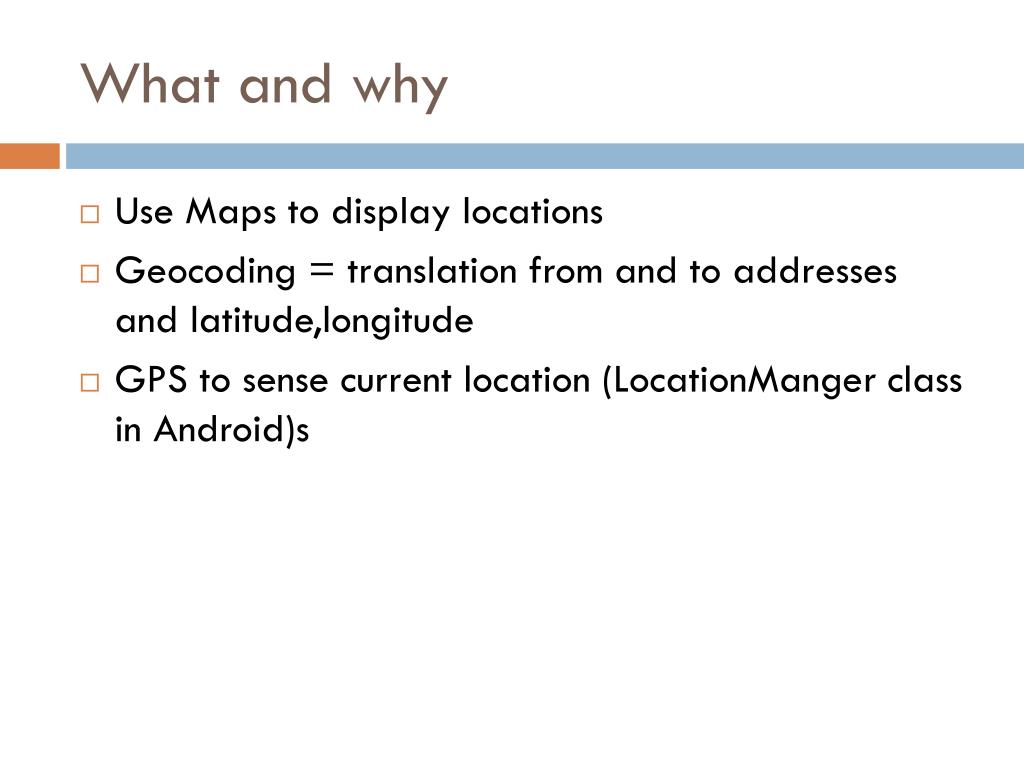 What and why

□ Use Maps to display locations

□ Geocoding = translation from and to addresses and latitude,longitude

□ GPS to sense current location (LocationManger class in Android)s